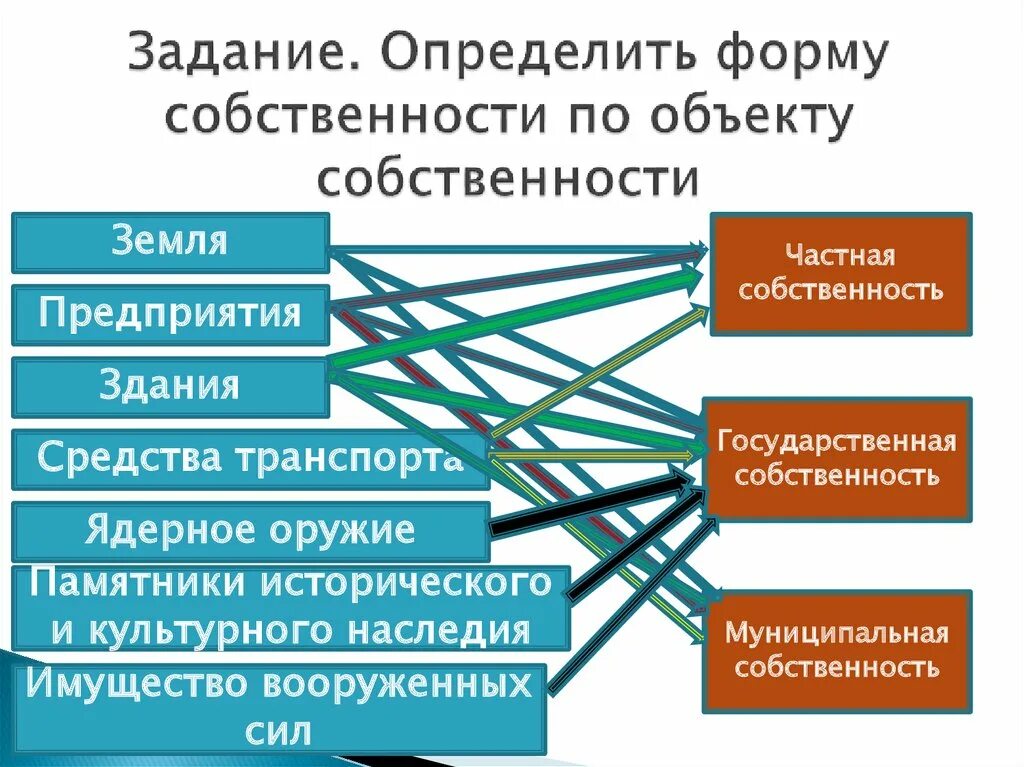 Задание. Определить форму собственности по объекту собственности

Земля

Предприятия

Здания

Средства транспорта

Ядерное оружие

Памятники исторического и культурного наследия

Имущество вооруженных сил

Частная собственность

Государственная собственность

Муниципальная собственность